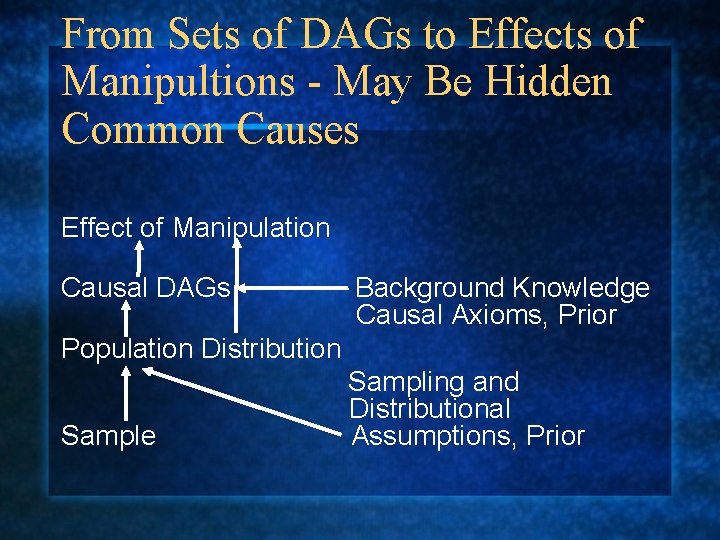 From Sets of DAGs to Effects of Manipultions - May Be Hidden Common Causes

Effect of Manipulation

Causal DAGs

Background Knowledge
Causal Axioms, Prior

Population Distribution

Sampling and
Distributional
Assumptions, Prior

Sample